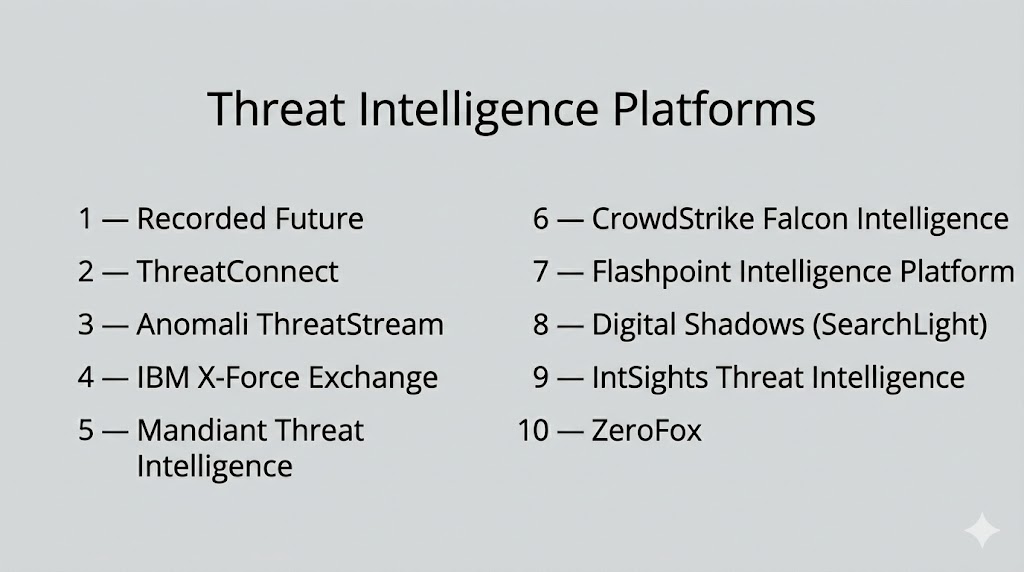 Threat Intelligence Platforms

1 — Recorded Future

2 — ThreatConnect

3 — Anomali ThreatStream

4 — IBM X-Force Exchange

5 — Mandiant Threat Intelligence

6 — CrowdStrike Falcon Intelligence

7 — Flashpoint Intelligence Platform

8 — Digital Shadows (SearchLight)

9 — IntSights Threat Intelligence

10 — ZeroFox